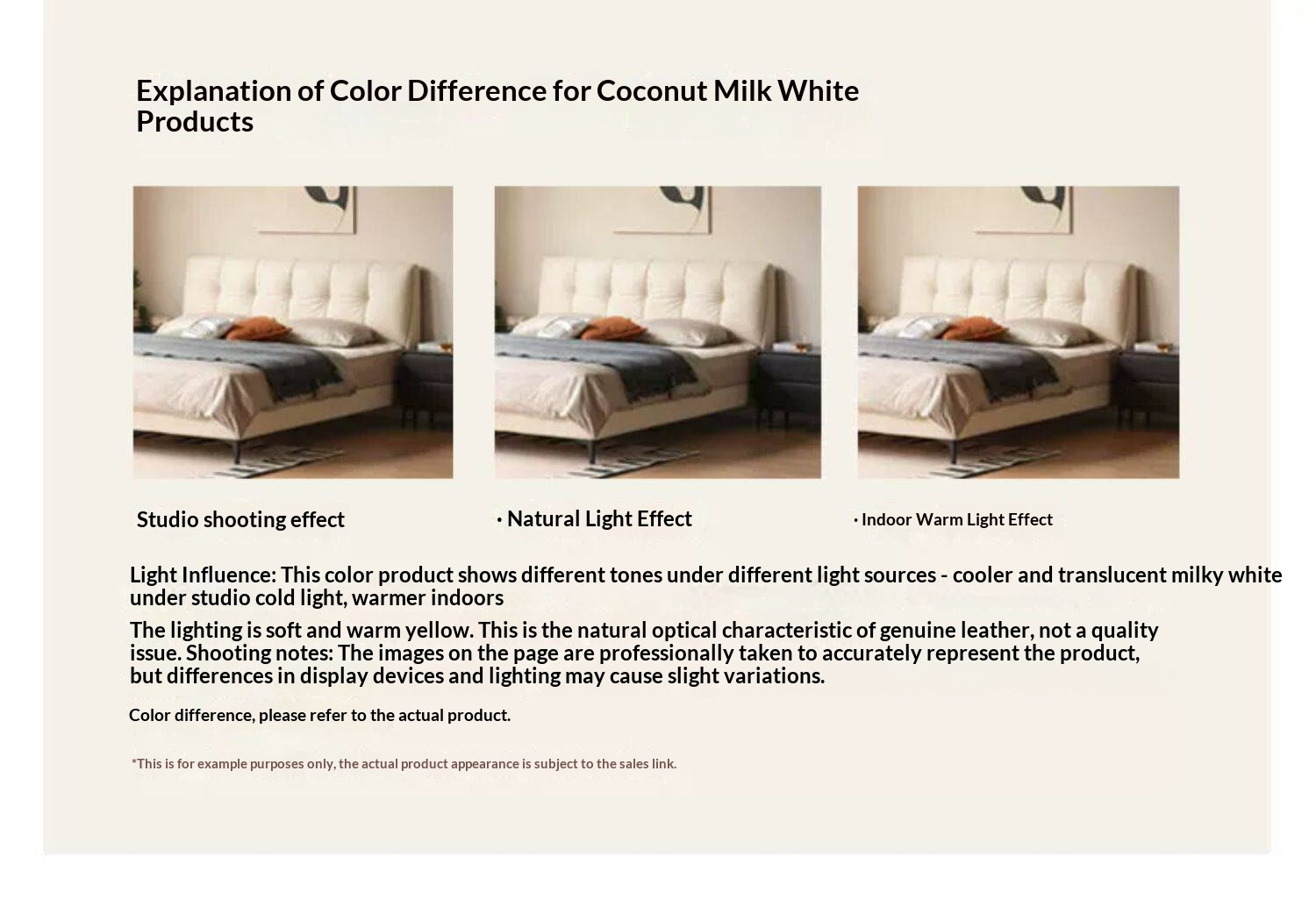 Explanation of Color Difference for Coconut Milk White Products

Studio shooting effect

· Natural Light Effect

· Indoor Warm Light Effect

Light Influence: This color product shows different tones under different light sources - cooler and translucent milky white under studio cold light, warmer indoors

The lighting is soft and warm yellow. This is the natural optical characteristic of genuine leather, not a quality issue. Shooting notes: The images on the page are professionally taken to accurately represent the product, but differences in display devices and lighting may cause slight variations.

Color difference, please refer to the actual product.

*This is for example purposes only, the actual product appearance is subject to the sales link.